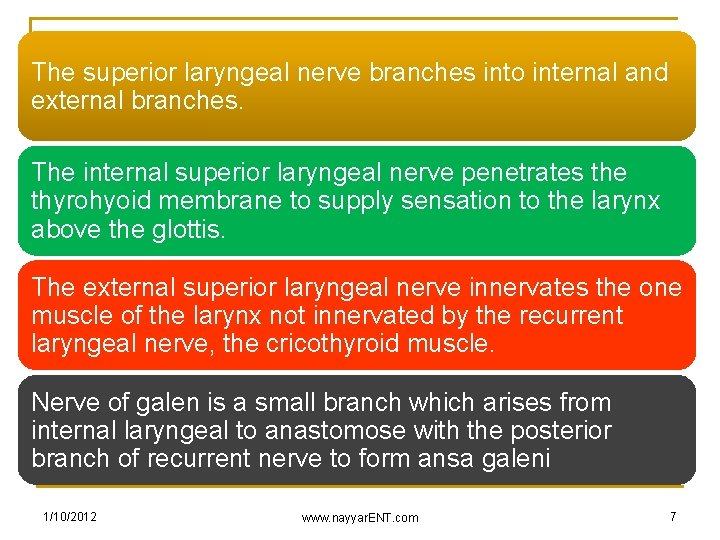 The superior laryngeal nerve branches into internal and external branches.

The internal superior laryngeal nerve penetrates the thyrohyoid membrane to supply sensation to the larynx above the glottis.

The external superior laryngeal nerve innervates the one muscle of the larynx not innervated by the recurrent laryngeal nerve, the cricothyroid muscle.

Nerve of galen is a small branch which arises from internal laryngeal to anastomose with the posterior branch of recurrent nerve to form ansa galeni

1/10/2012

www.nayyarENT.com

7